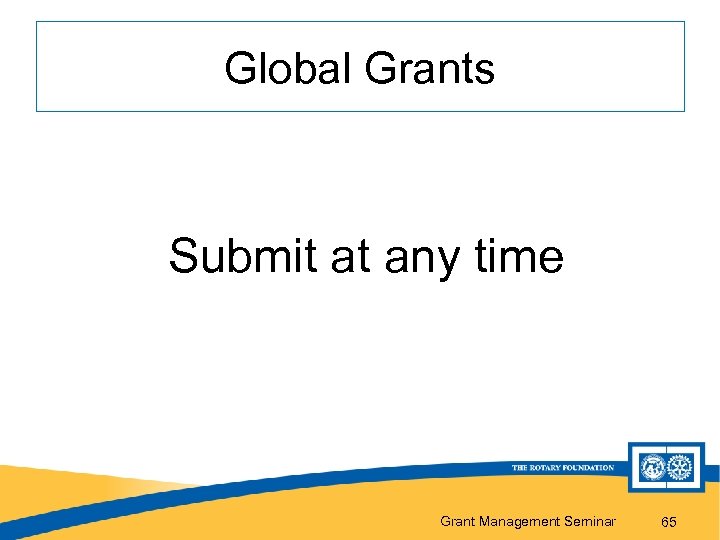 Global Grants

Submit at any time

THE ROTARY FOUNDATION

Grant Management Seminar 65